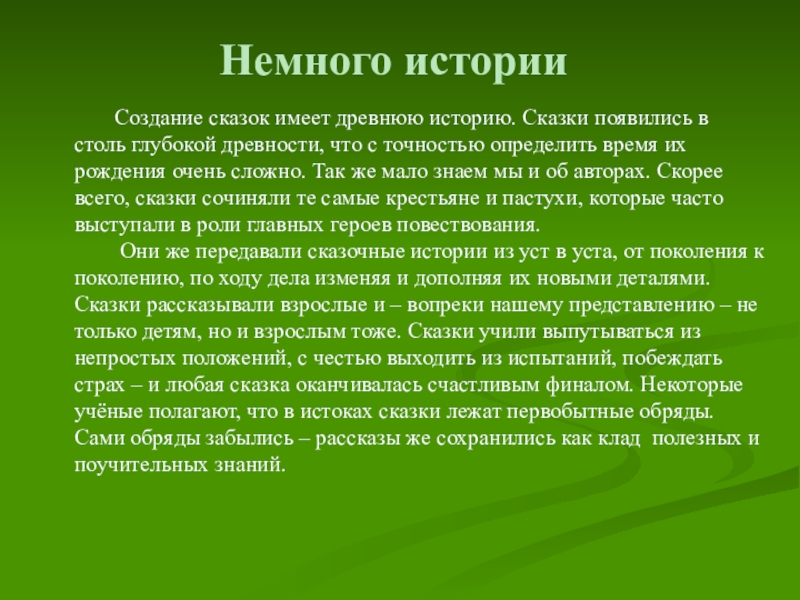 Немного истории

Создание сказок имеет древнюю историю. Сказки появились в столь глубокой древности, что с точностью определить время их рождения очень сложно. Так же мало знаем мы и об авторах. Скорее всего, сказки сочиняли те самые крестьяне и пастухи, которые часто выступали в роли главных героев повествования.

Они же передавали сказочные истории из уст в уста, от поколения к поколению, по ходу дела изменяя и дополняя их новыми деталями. Сказки рассказывали взрослые и – вопреки нашему представлению – не только детям, но и взрослым тоже. Сказки учили выпутываться из непростых положений, с честью выходить из испытаний, побеждать страх – и любая сказка оканчивалась счастливым финалом. Некоторые учёные полагают, что в истоках сказки лежат первобытные обряды. Сами обряды забылись – рассказы же сохранились как клад полезных и поучительных знаний.